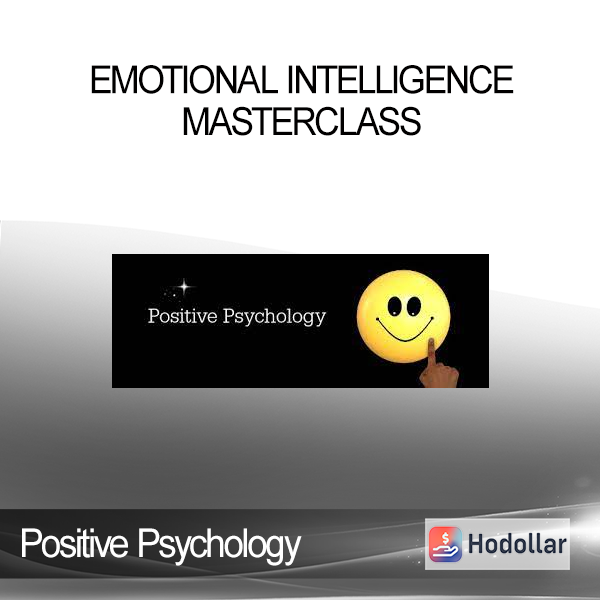 EMOTIONAL INTELLIGENCE MASTERCLASS

Positive Psychology

Positive Psychology

Hodollar